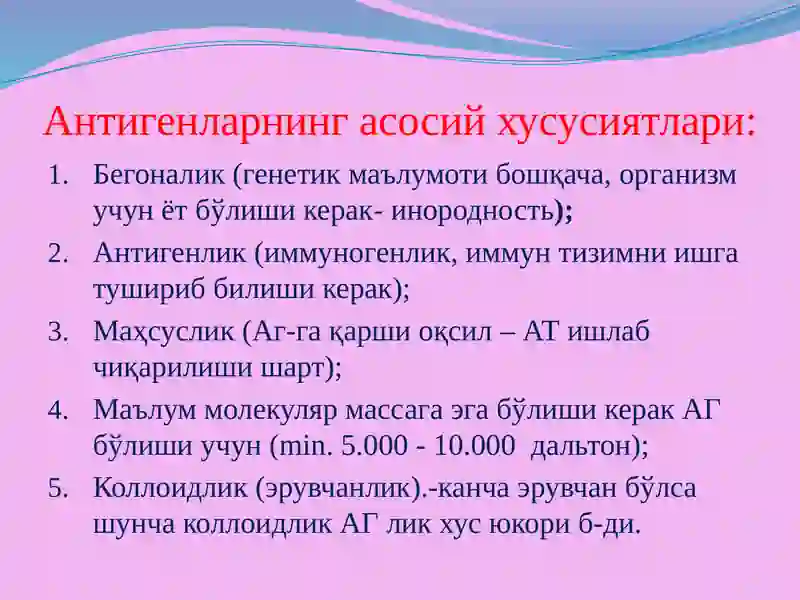 Антигенларнинг асосий хусусиятлари:

1. Бегоналик (генетик маълумоти бошқача, организм учун ёт бўлиши керак- инородность);
2. Антигенлик (иммуногенлик, иммун тизимни ишга тушириб билиши керак);
3. Маҳсуслик (Аг-га қарши оқсил – АТ ишлаб чиқарилиши шарт);
4. Маълум молекуляр массага эга бўлиши керак АГ бўлиши учун (min. 5.000 - 10.000 дальтон);
5. Коллоидлик (эрувчанлик).-канча эрувчан бўлса шунча коллоидлик АГ лик хус юкори б-ди.